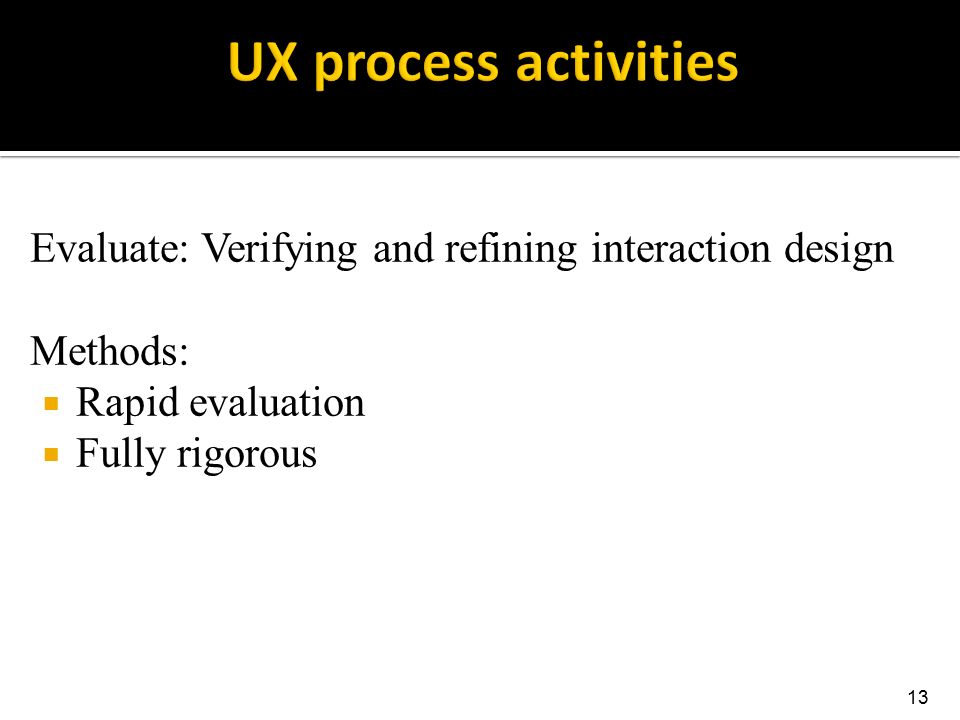 UX process activities

Evaluate: Verifying and refining interaction design

Methods:
- Rapid evaluation
- Fully rigorous

13